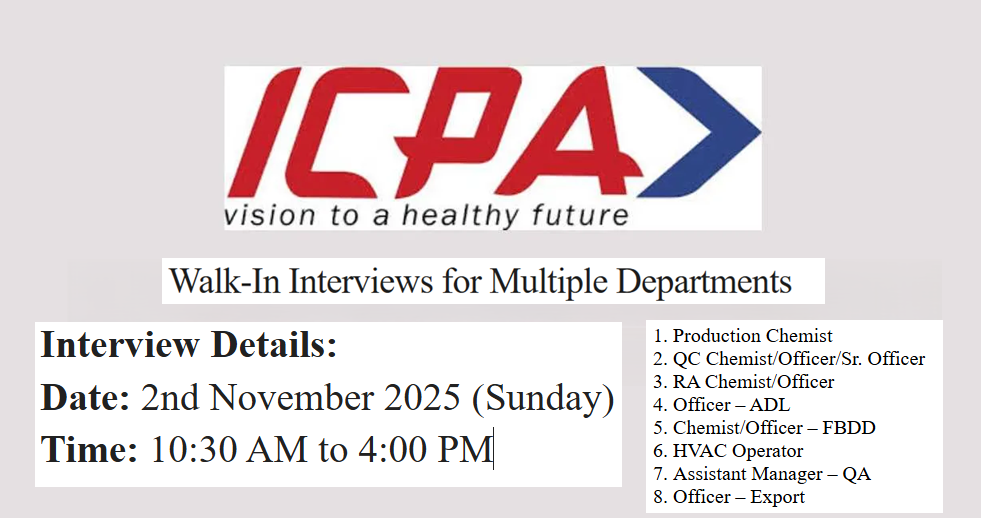 ICPA

vision to a healthy future

Walk-In Interviews for Multiple Departments

Interview Details:

Date: 2nd November 2025 (Sunday)

Time: 10:30 AM to 4:00 PM

1. Production Chemist
2. QC Chemist/Officer/Sr. Officer
3. RA Chemist/Officer
4. Officer – ADL
5. Chemist/Officer – FBDD
6. HVAC Operator
7. Assistant Manager – QA
8. Officer – Export